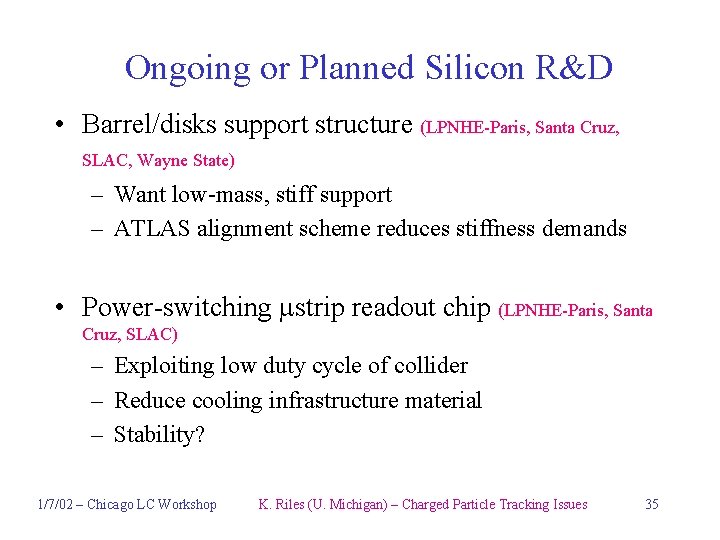 Ongoing or Planned Silicon R&D

• Barrel/disks support structure (LPNHE-Paris, Santa Cruz, SLAC, Wayne State)
– Want low-mass, stiff support
– ATLAS alignment scheme reduces stiffness demands

• Power-switching μstrip readout chip (LPNHE-Paris, Santa Cruz, SLAC)
– Exploiting low duty cycle of collider
– Reduce cooling infrastructure material
– Stability?

1/7/02 – Chicago LC Workshop K. Riles (U. Michigan) – Charged Particle Tracking Issues 35